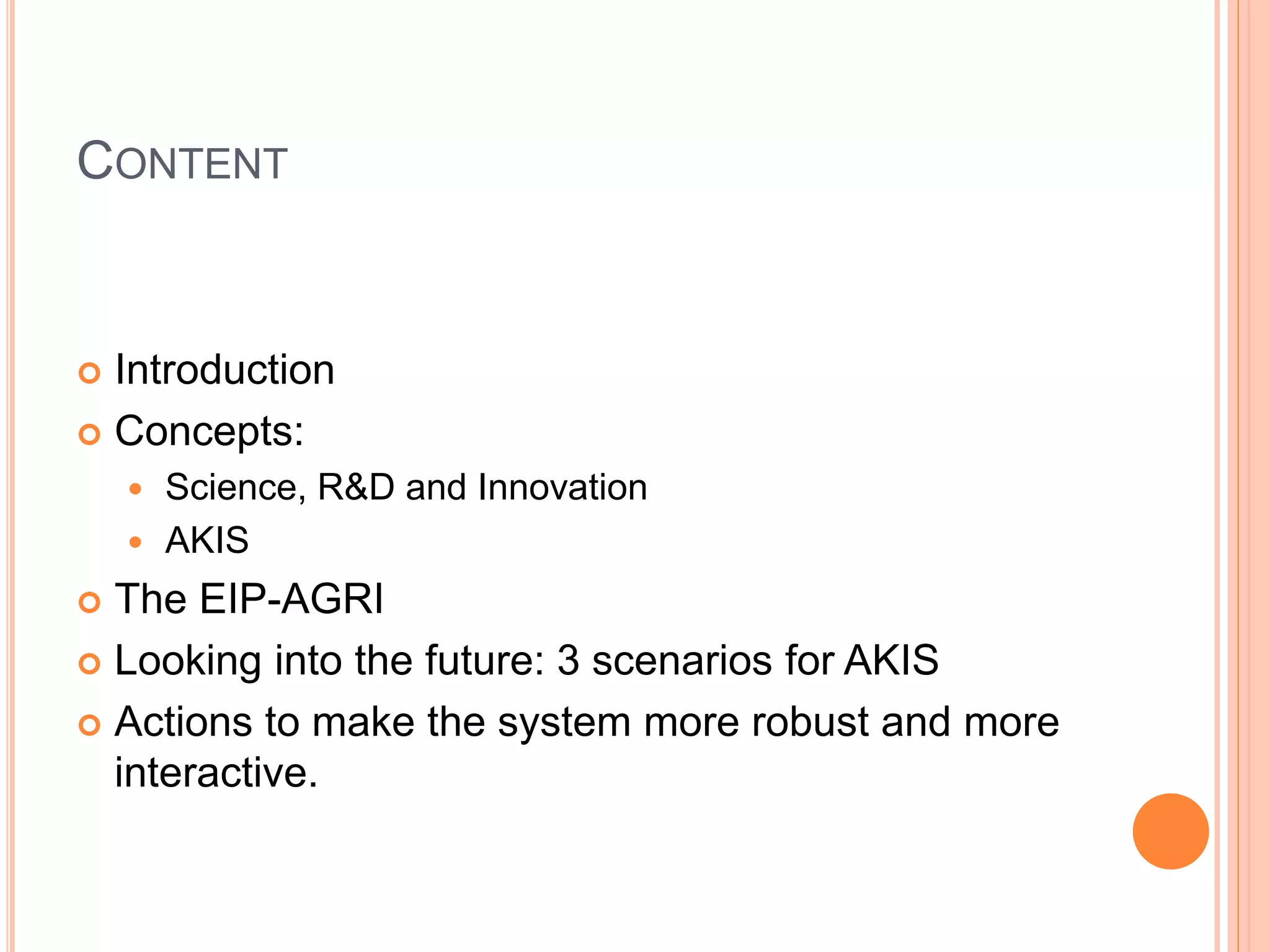 CONTENT

Introduction
Concepts:
Science, R&D and Innovation
AKIS
The EIP-AGRI
Looking into the future: 3 scenarios for AKIS
Actions to make the system more robust and more interactive.